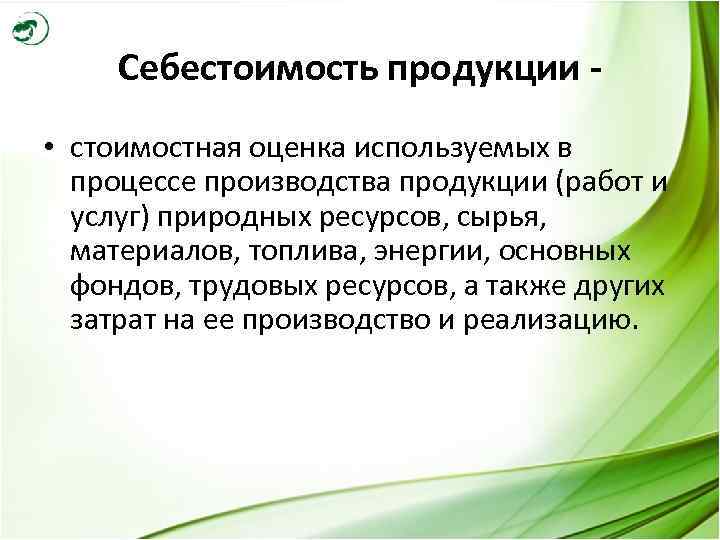 Себестоимость продукции -

• стоимостная оценка используемых в процессе производства продукции (работ и услуг) природных ресурсов, сырья, материалов, топлива, энергии, основных фондов, трудовых ресурсов, а также других затрат на ее производство и реализацию.